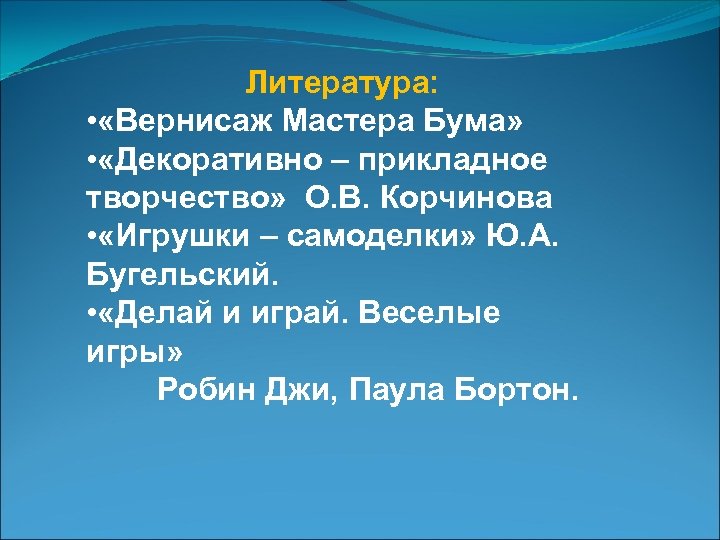 Литература:
•«Вернисаж Мастера Бума»
•«Декоративно – прикладное творчество» О.В. Корчинова
•«Игрушки – самоделки» Ю.А. Бугельский.
•«Делай и играй. Веселые игры»
Робин Джи, Паула Бортон.